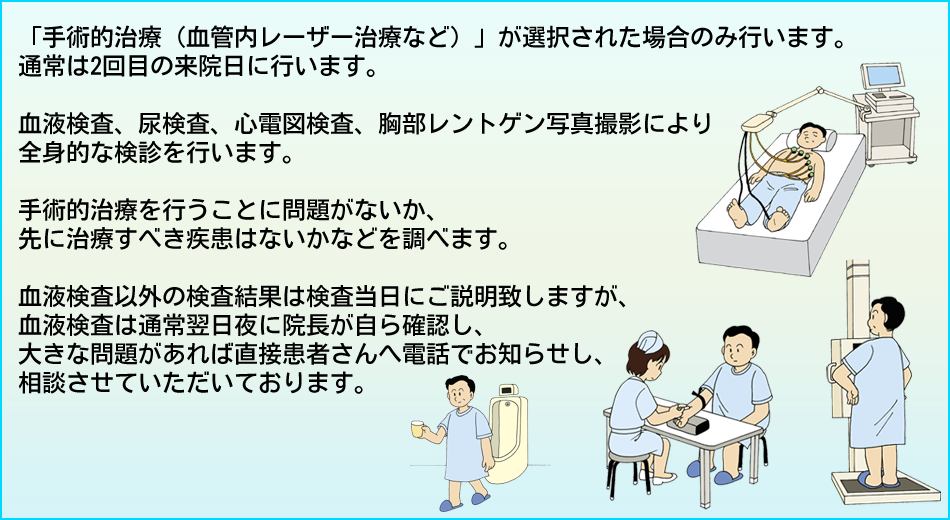 「手術的治療（血管内レーザー治療など）」が選択された場合のみ行います。
通常は2回目の来院日に行います。

血液検査、尿検査、心電図検査、胸部レントゲン写真撮影により
全身的な検診を行います。

手術的治療を行うことに問題がないか、
先に治療すべき疾患はないかなどを調べます。

血液検査以外の検査結果は検査当日にご説明致しますが、
血液検査は通常翌日夜に院長が自ら確認し、
大きな問題があれば直接患者さんへ電話でお知らせし、
相談させていただいております。